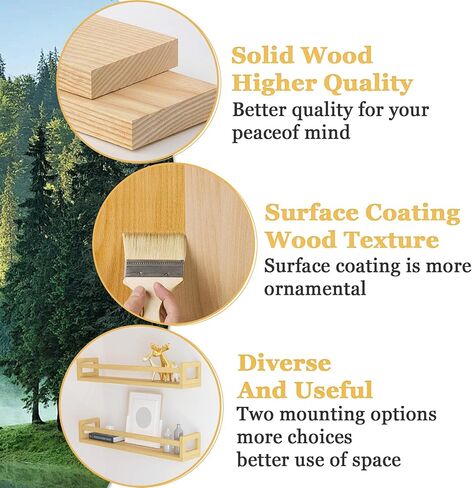 Solid Wood
Higher Quality
Better quality for your peaceof mind

Surface Coating
Wood Texture
Surface coating is more ornamental

Diverse
And Useful
Two mounting options
more choices
better use of space